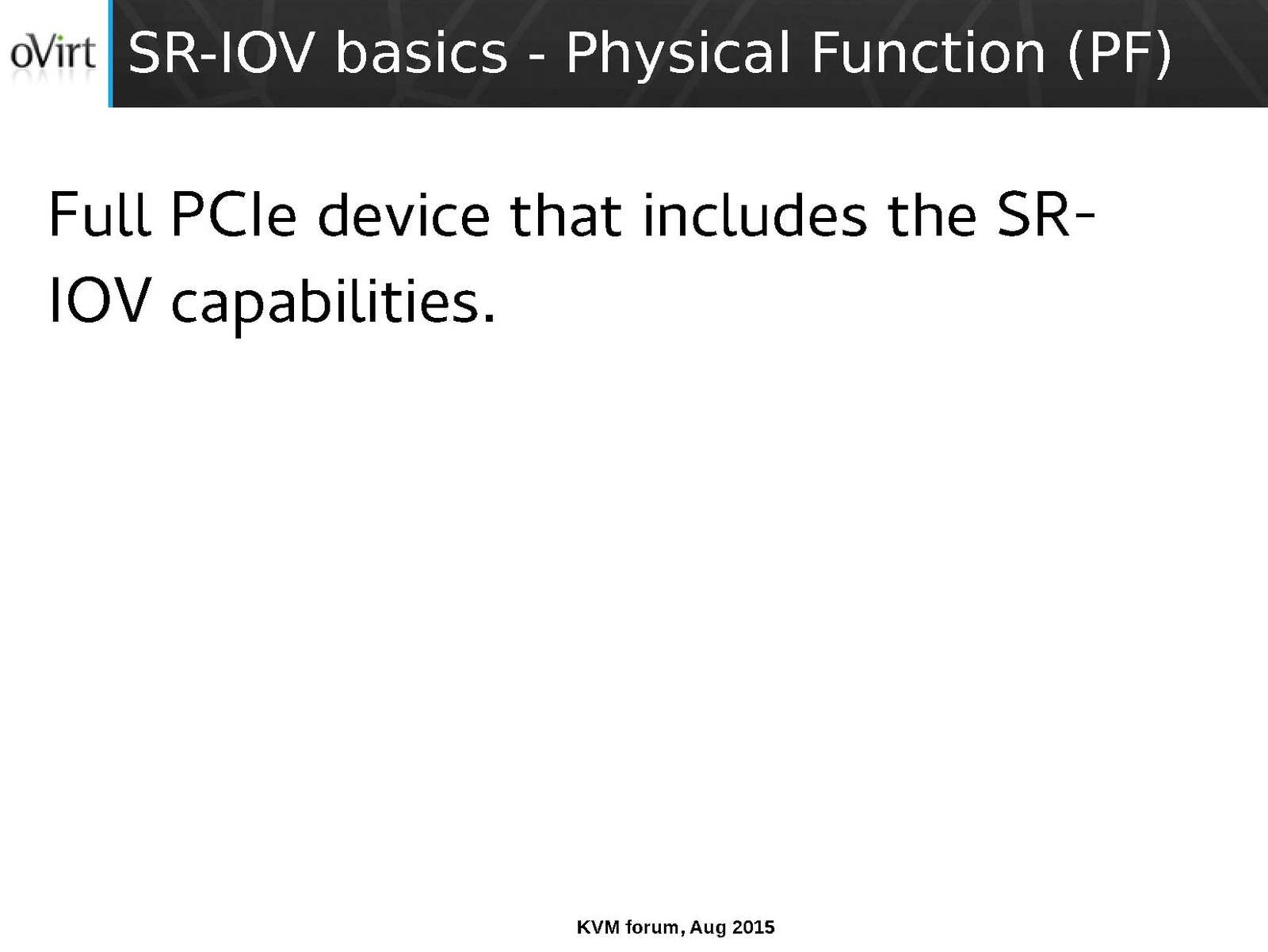 oVirt SR-IOV basics - Physical Function (PF)

Full PCIe device that includes the SR-IOV capabilities.

KVM forum, Aug 2015